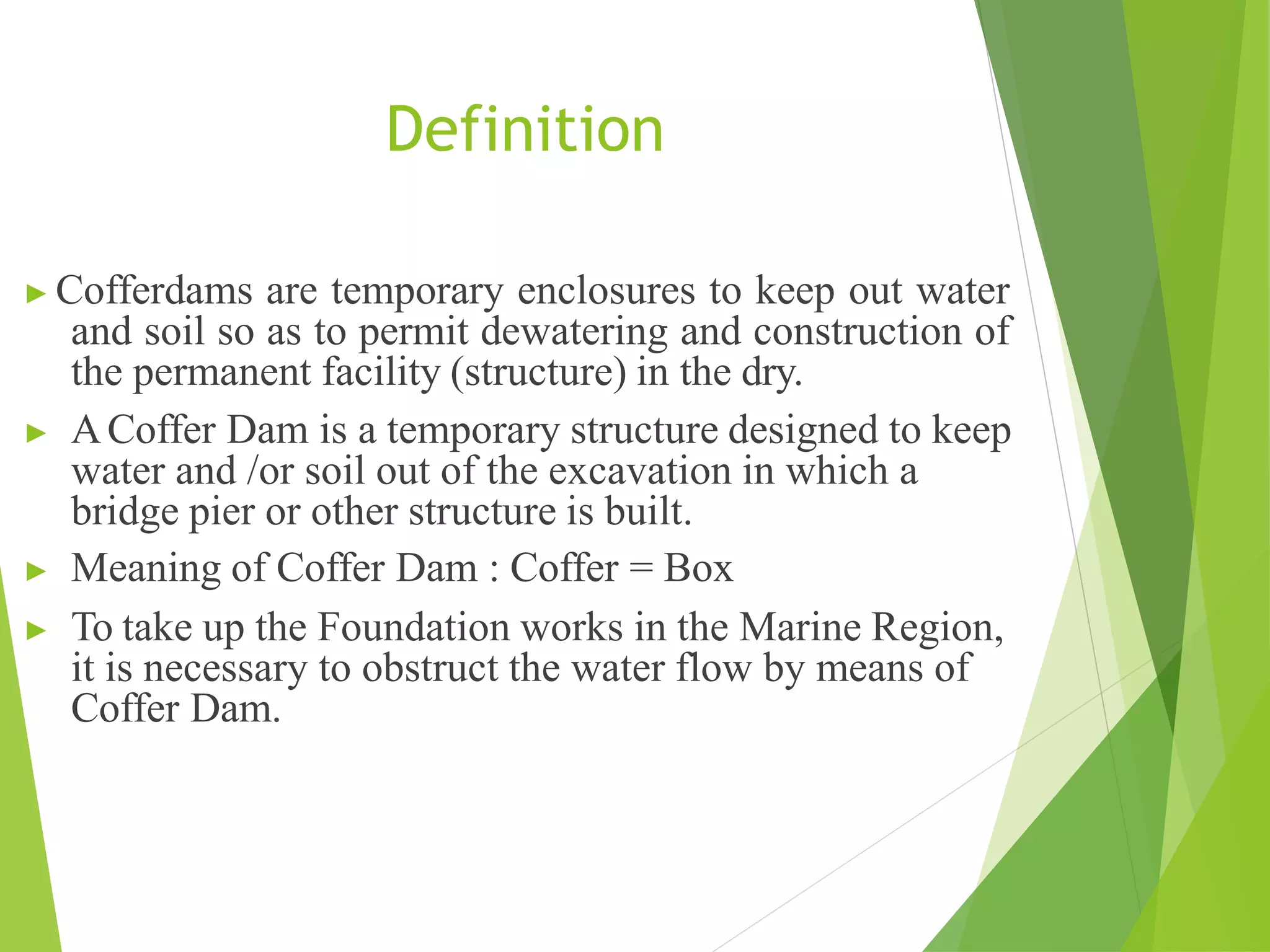 Definition

► Cofferdams are temporary enclosures to keep out water and soil so as to permit dewatering and construction of the permanent facility (structure) in the dry.

► A Coffer Dam is a temporary structure designed to keep water and /or soil out of the excavation in which a bridge pier or other structure is built.

► Meaning of Coffer Dam : Coffer = Box

► To take up the Foundation works in the Marine Region, it is necessary to obstruct the water flow by means of Coffer Dam.